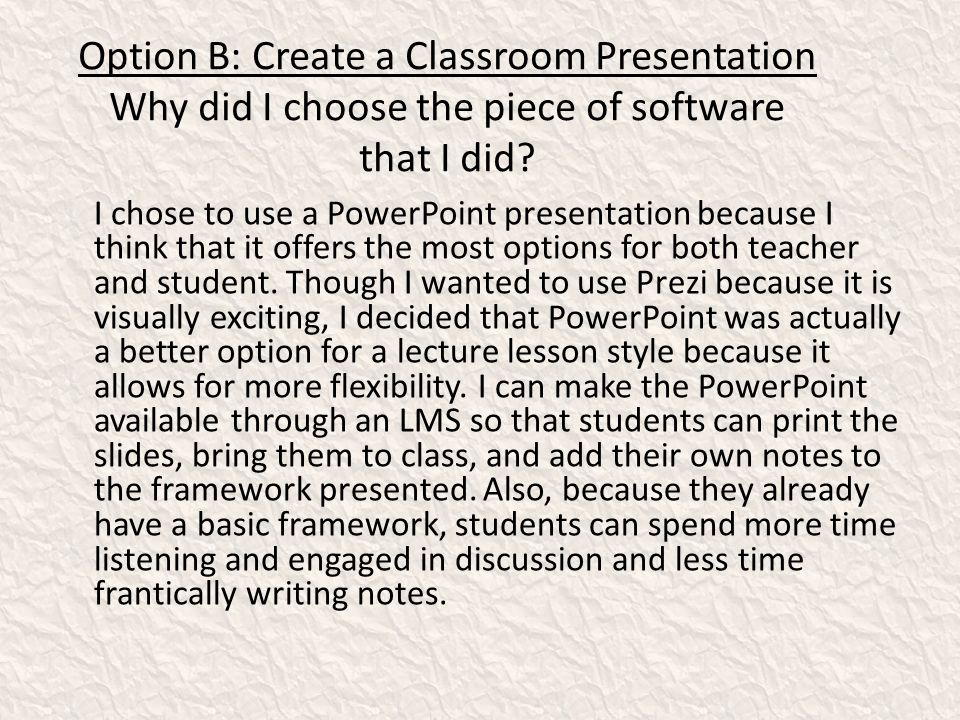 Option B: Create a Classroom Presentation
Why did I choose the piece of software that I did?

I chose to use a PowerPoint presentation because I think that it offers the most options for both teacher and student. Though I wanted to use Prezi because it is visually exciting, I decided that PowerPoint was actually a better option for a lecture lesson style because it allows for more flexibility. I can make the PowerPoint available through an LMS so that students can print the slides, bring them to class, and add their own notes to the framework presented. Also, because they already have a basic framework, students can spend more time listening and engaged in discussion and less time frantically writing notes.